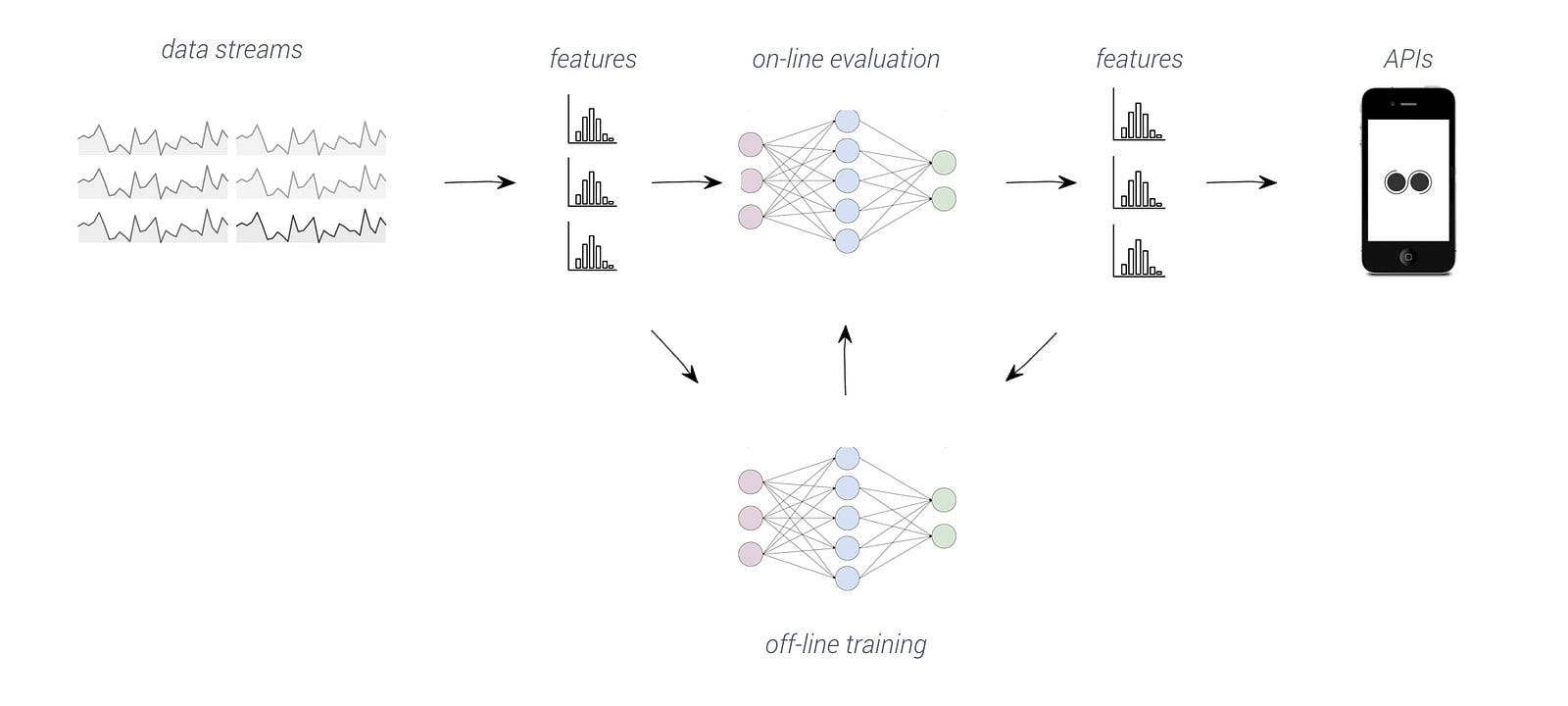 data streams

features

on-line evaluation

features

APIs

off-line training